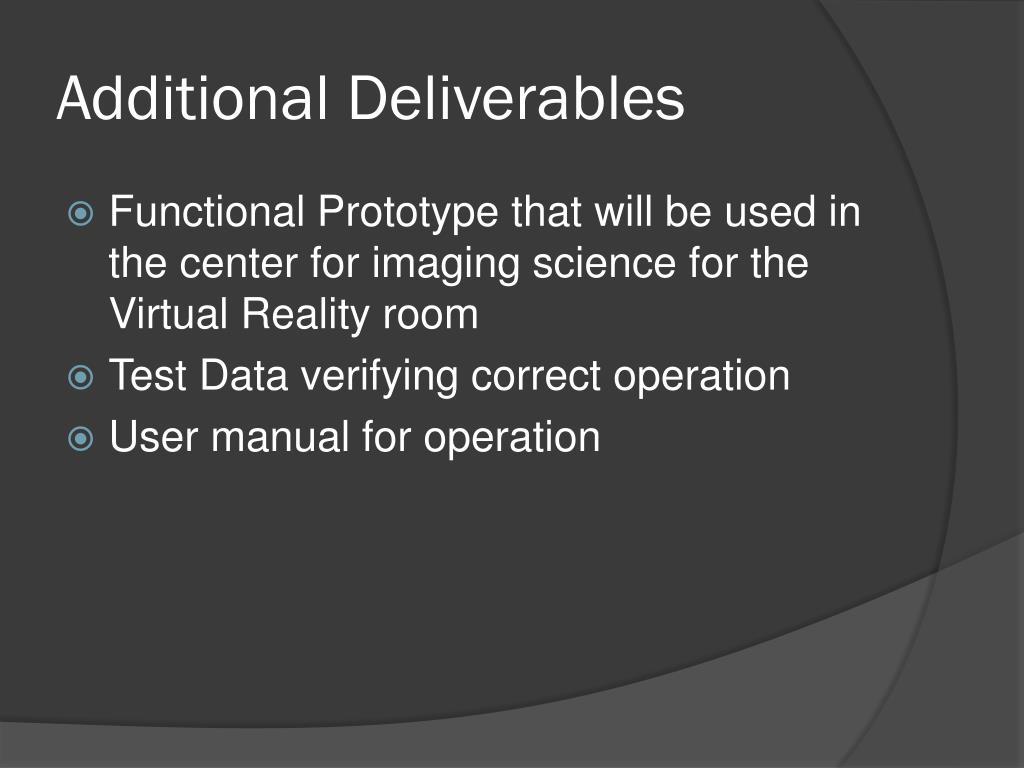 Additional Deliverables

Functional Prototype that will be used in the center for imaging science for the Virtual Reality room

Test Data verifying correct operation

User manual for operation